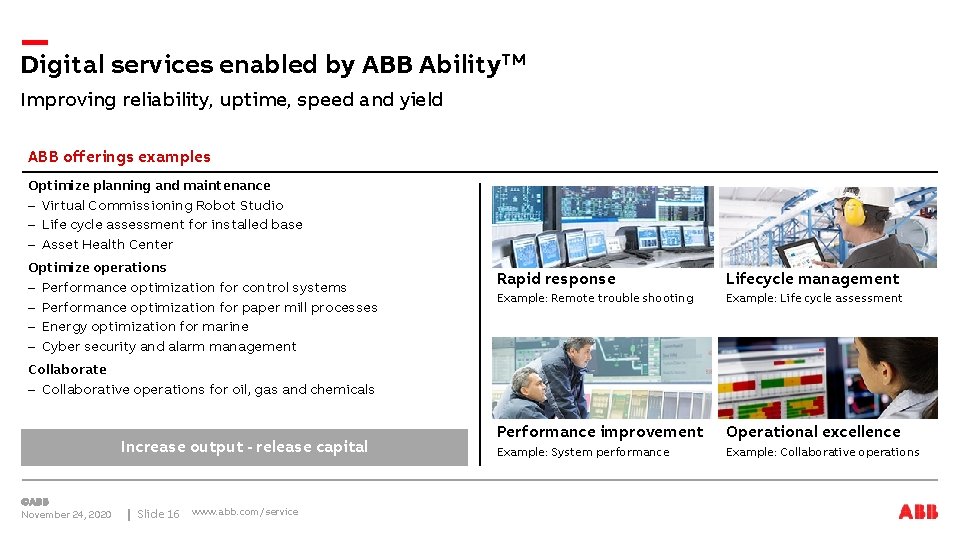 Digital services enabled by ABB Ability™

Improving reliability, uptime, speed and yield

ABB offerings examples

Optimize planning and maintenance
– Virtual Commissioning Robot Studio
– Life cycle assessment for installed base
– Asset Health Center

Optimize operations
– Performance optimization for control systems
– Performance optimization for paper mill processes
– Energy optimization for marine
– Cyber security and alarm management

Collaborate
– Collaborative operations for oil, gas and chemicals

Increase output - release capital

Rapid response
Example: Remote trouble shooting

Lifecycle management
Example: Life cycle assessment

Performance improvement
Example: System performance

Operational excellence
Example: Collaborative operations

©ABB
November 24, 2020 | Slide 16 www.abb.com/service

ABB